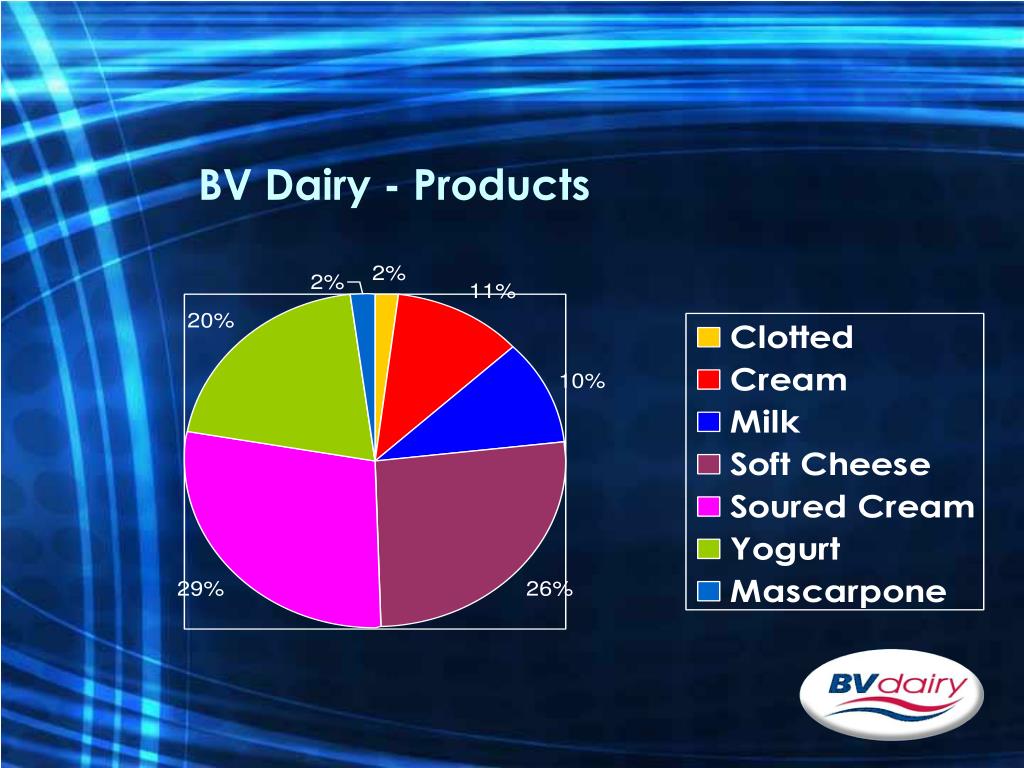 BV Dairy - Products

2%
2%
11%
20%
10%
29%
26%

Clotted
Cream
Milk
Soft Cheese
Soured Cream
Yogurt
Mascarpone

BVdairy